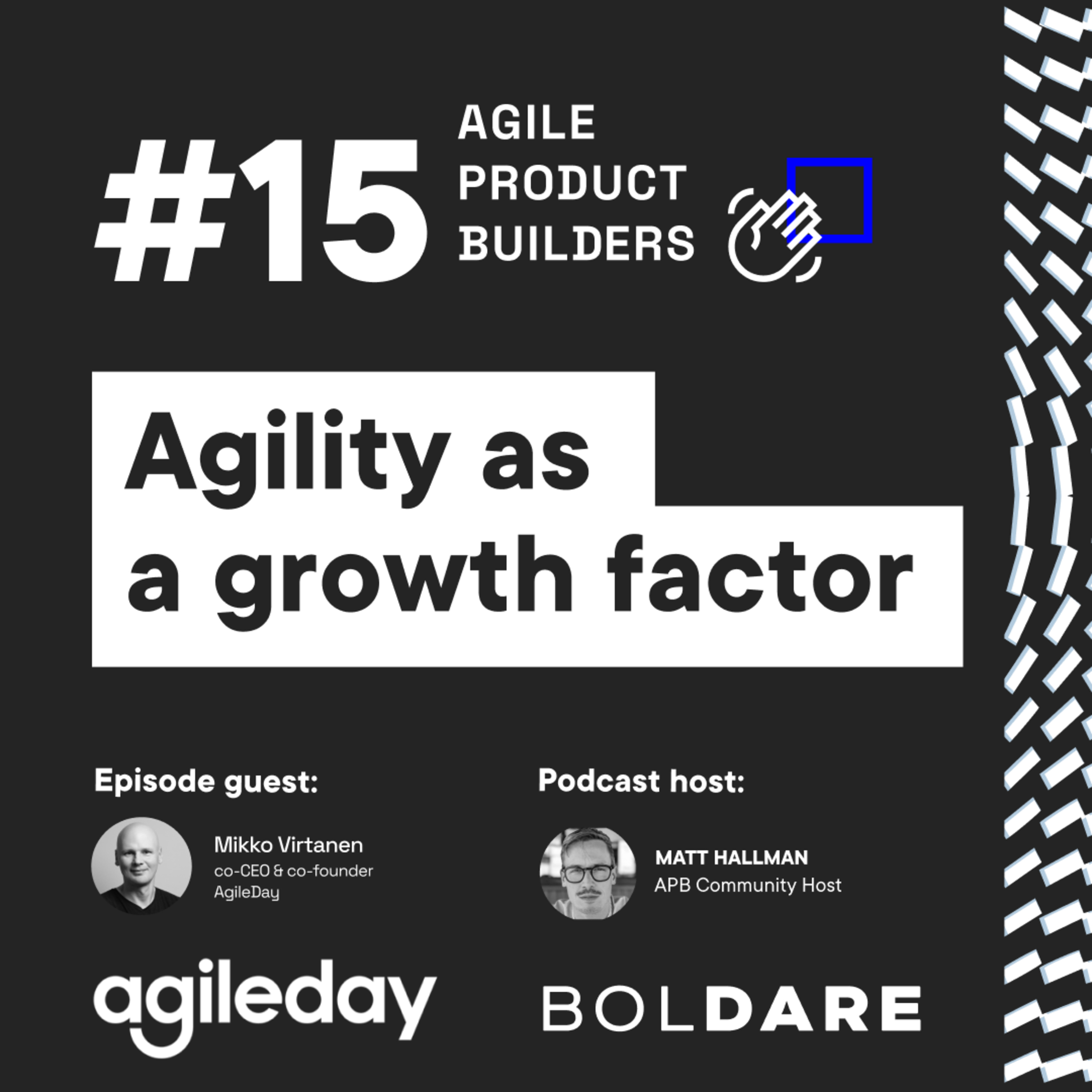 #15 AGILE PRODUCT BUILDERS

Agility as a growth factor

Episode guest:

Mikko Virtanen
co-CEO & co-founder
AgileDay

Podcast host:

MATT HALLMAN
APB Community Host

agileday

BOLDARE